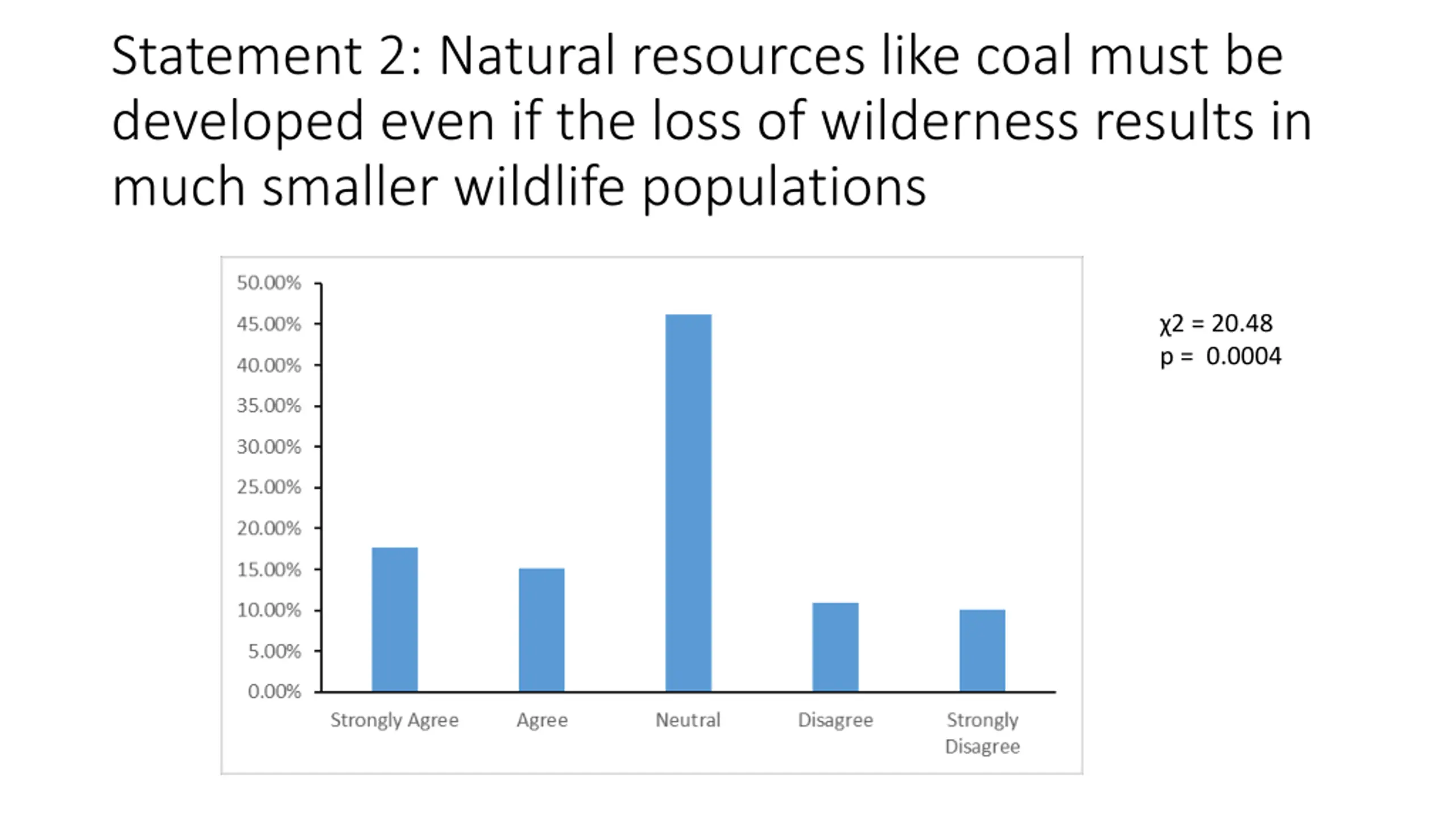 Statement 2: Natural resources like coal must be developed even if the loss of wilderness results in much smaller wildlife populations

50.00%
45.00%
40.00%
35.00%
30.00%
25.00%
20.00%
15.00%
10.00%
5.00%
0.00%

Strongly Agree
Agree
Neutral
Disagree
Strongly Disagree

χ2 = 20.48
p = 0.0004